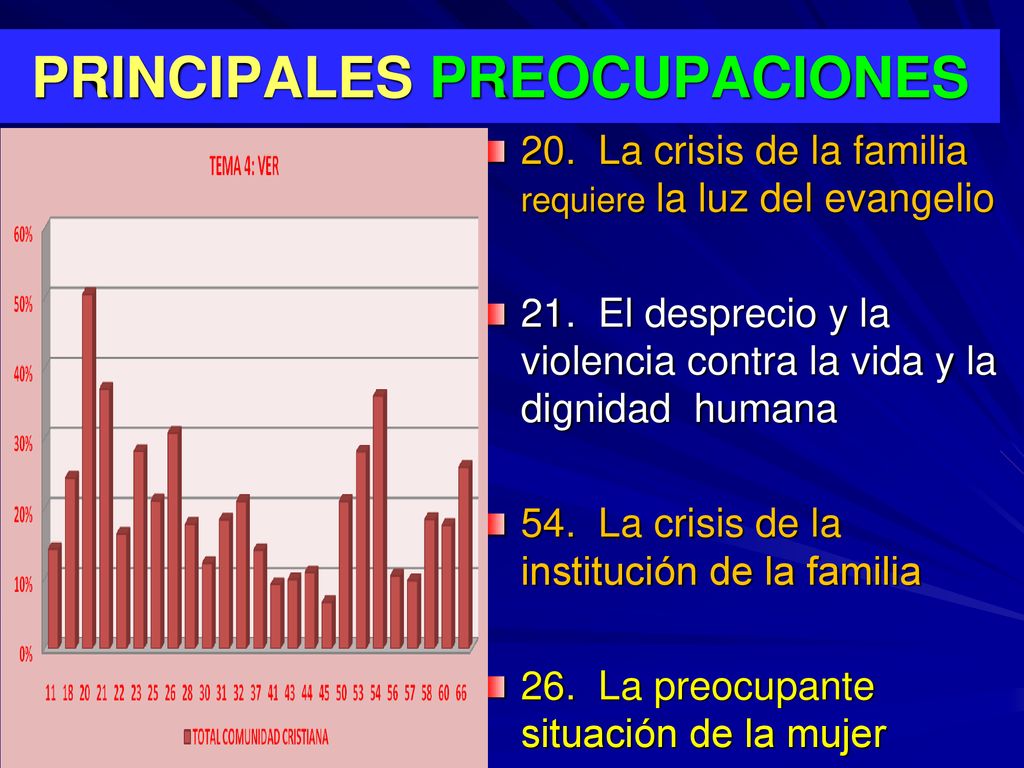 PRINCIPALES PREOCUPACIONES

TEMA 4: VER

60%
50%
40%
30%
20%
10%
0%

11 18 20 21 22 23 25 26 28 30 31 32 37 41 43 44 45 50 53 54 56 57 58 60 66

TOTAL COMUNIDAD CRISTIANA

20. La crisis de la familia requiere la luz del evangelio

21. El desprecio y la violencia contra la vida y la dignidad humana

54. La crisis de la institución de la familia

26. La preocupante situación de la mujer